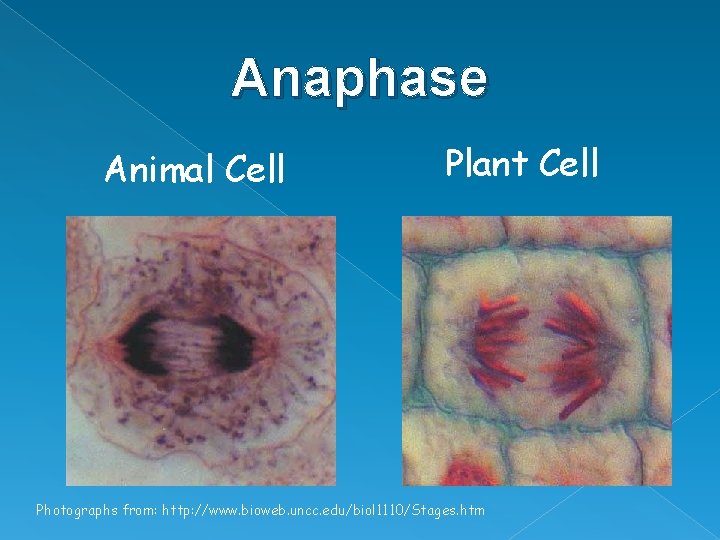 Anaphase

Animal Cell

Plant Cell

Photographs from: http://www.bioweb.uncc.edu/biol1110/Stages.htm